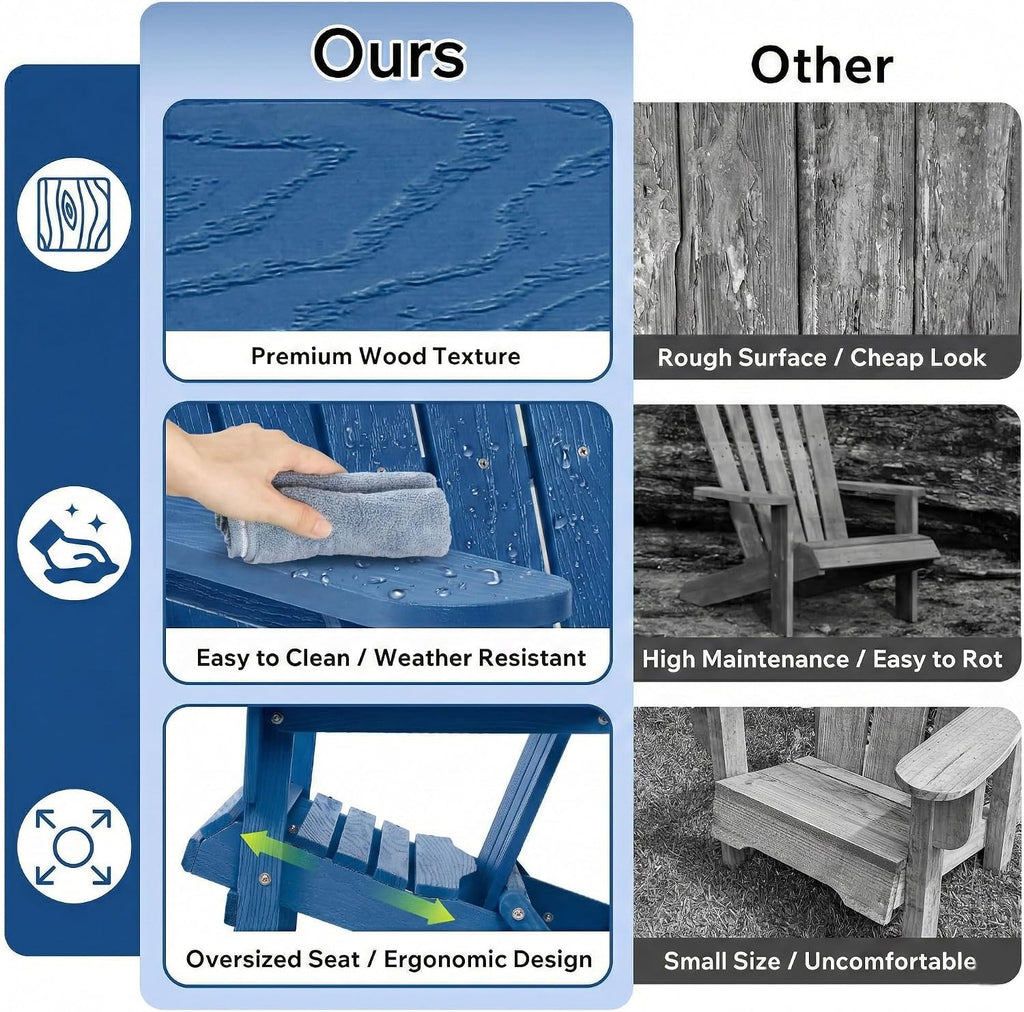 Ours

Premium Wood Texture

Easy to Clean / Weather Resistant

Oversized Seat / Ergonomic Design

Other

Rough Surface / Cheap Look

High Maintenance / Easy to Rot

Small Size / Uncomfortable